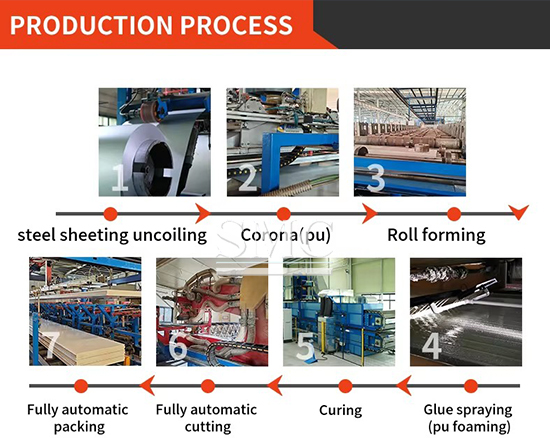 PRODUCTION PROCESS

1

2

3

steel sheeting uncoiling

Corona(pu)

Roll forming

SMC

7

6

5

4

Fully automatic packing

Fully automatic cutting

Curing

Glue spraying (pu foaming)